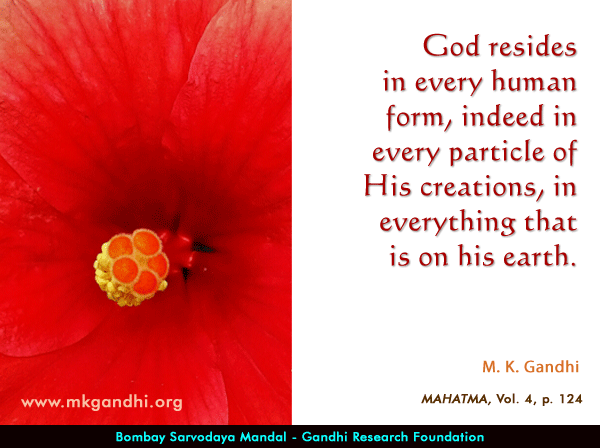 God resides in every human form, indeed in every particle of His creations, in everything that is on his earth.

M. K. Gandhi

MAHATMA, Vol. 4, p. 124

www.mkgandhi.org

Bombay Sarvodaya Mandal - Gandhi Research Foundation